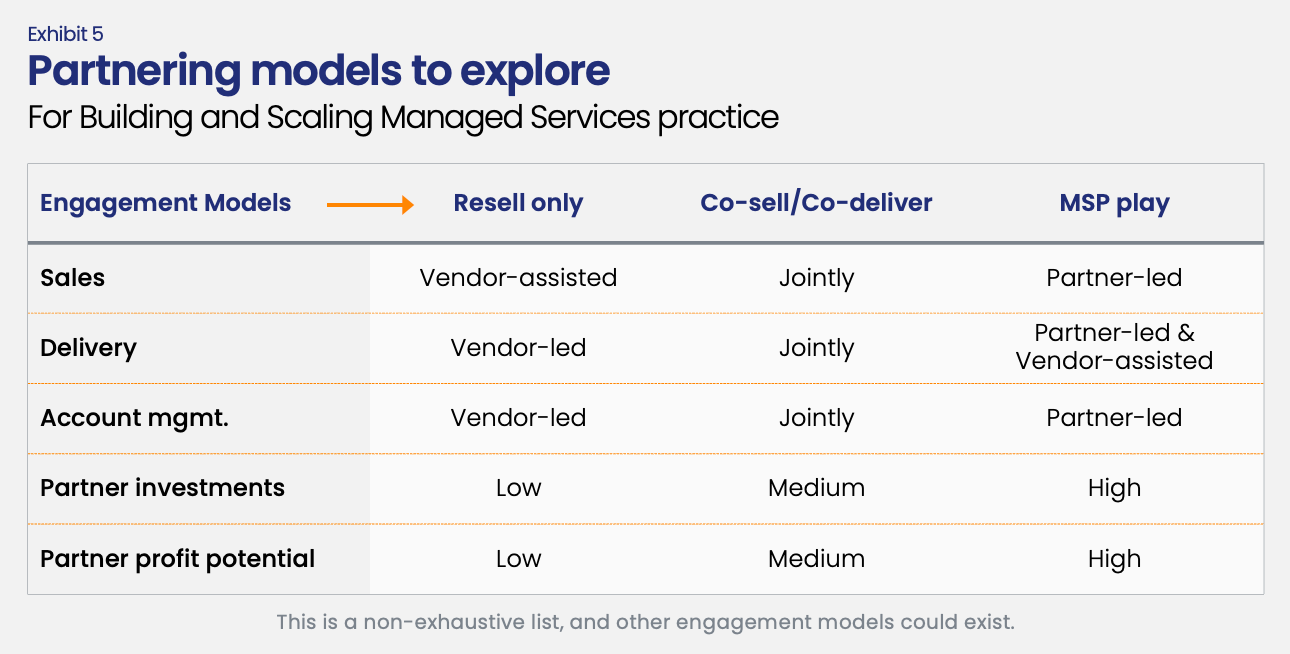 Exhibit 5

Partnering models to explore

For Building and Scaling Managed Services practice

| Engagement Models | Resell only | Co-sell/Co-deliver | MSP play |
|---|---|---|---|
| Sales | Vendor-assisted | Jointly | Partner-led |
| Delivery | Vendor-led | Jointly | Partner-led & Vendor-assisted |
| Account mgmt. | Vendor-led | Jointly | Partner-led |
| Partner investments | Low | Medium | High |
| Partner profit potential | Low | Medium | High |

This is a non-exhaustive list, and other engagement models could exist.